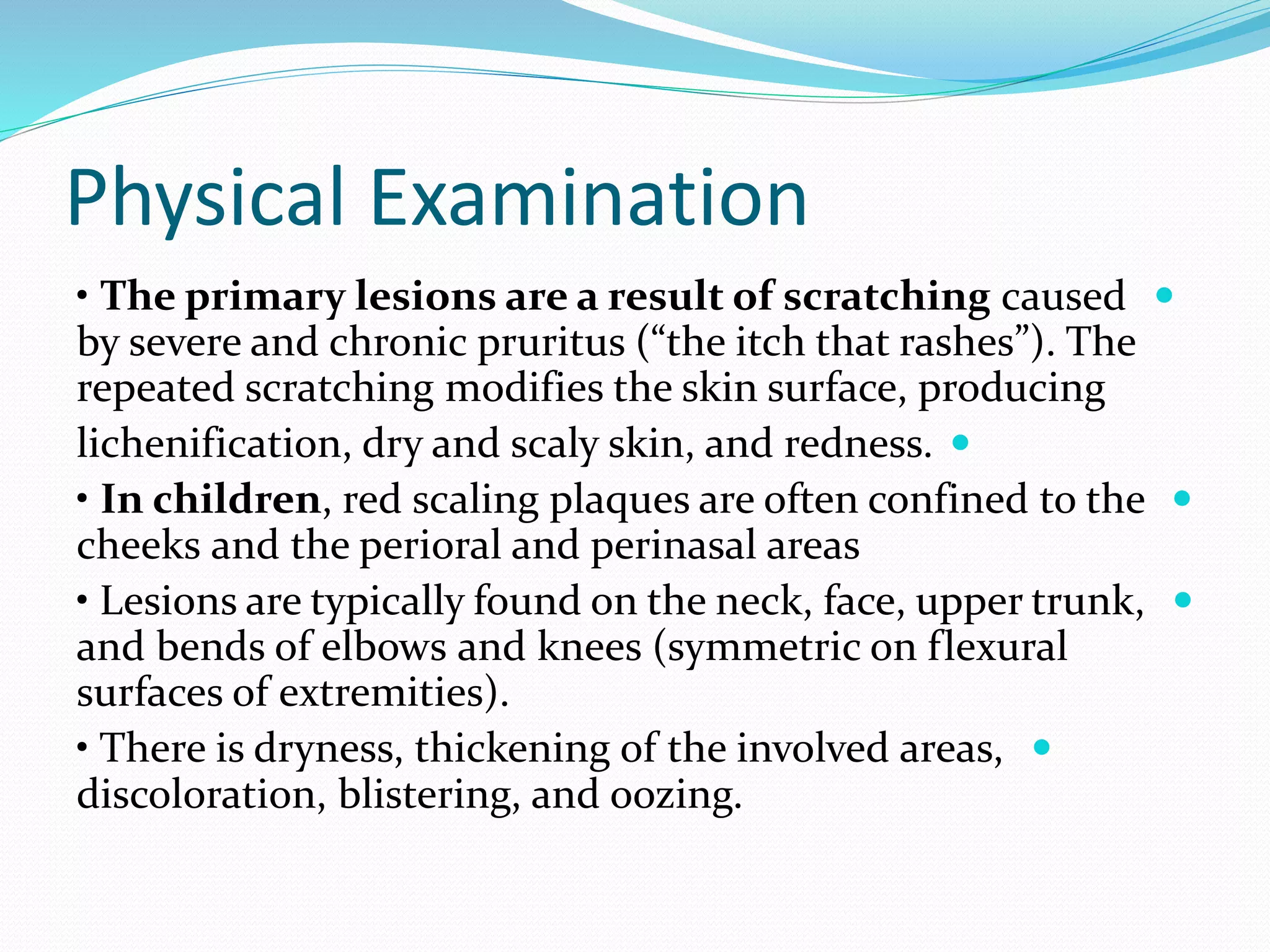 Physical Examination

• The primary lesions are a result of scratching caused by severe and chronic pruritus (“the itch that rashes”). The repeated scratching modifies the skin surface, producing lichenification, dry and scaly skin, and redness.

• In children, red scaling plaques are often confined to the cheeks and the perioral and perinasal areas

• Lesions are typically found on the neck, face, upper trunk, and bends of elbows and knees (symmetric on flexural surfaces of extremities).

• There is dryness, thickening of the involved areas, discoloration, blistering, and oozing.